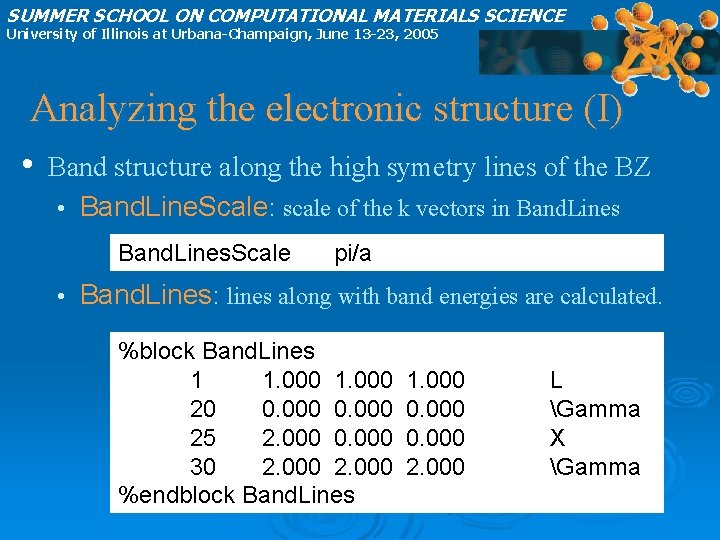 SUMMER SCHOOL ON COMPUTATIONAL MATERIALS SCIENCE
University of Illinois at Urbana-Champaign, June 13-23, 2005

Analyzing the electronic structure (I)

• Band structure along the high symetry lines of the BZ
• BandLineScale: scale of the k vectors in BandLines

BandLinesScale pi/a

• BandLines: lines along with band energies are calculated.

%block BandLines
1 1.000 1.000 1.000 L
20 0.000 0.000 0.000 \Gamma
25 2.000 0.000 0.000 X
30 2.000 2.000 2.000 \Gamma
%endblock BandLines